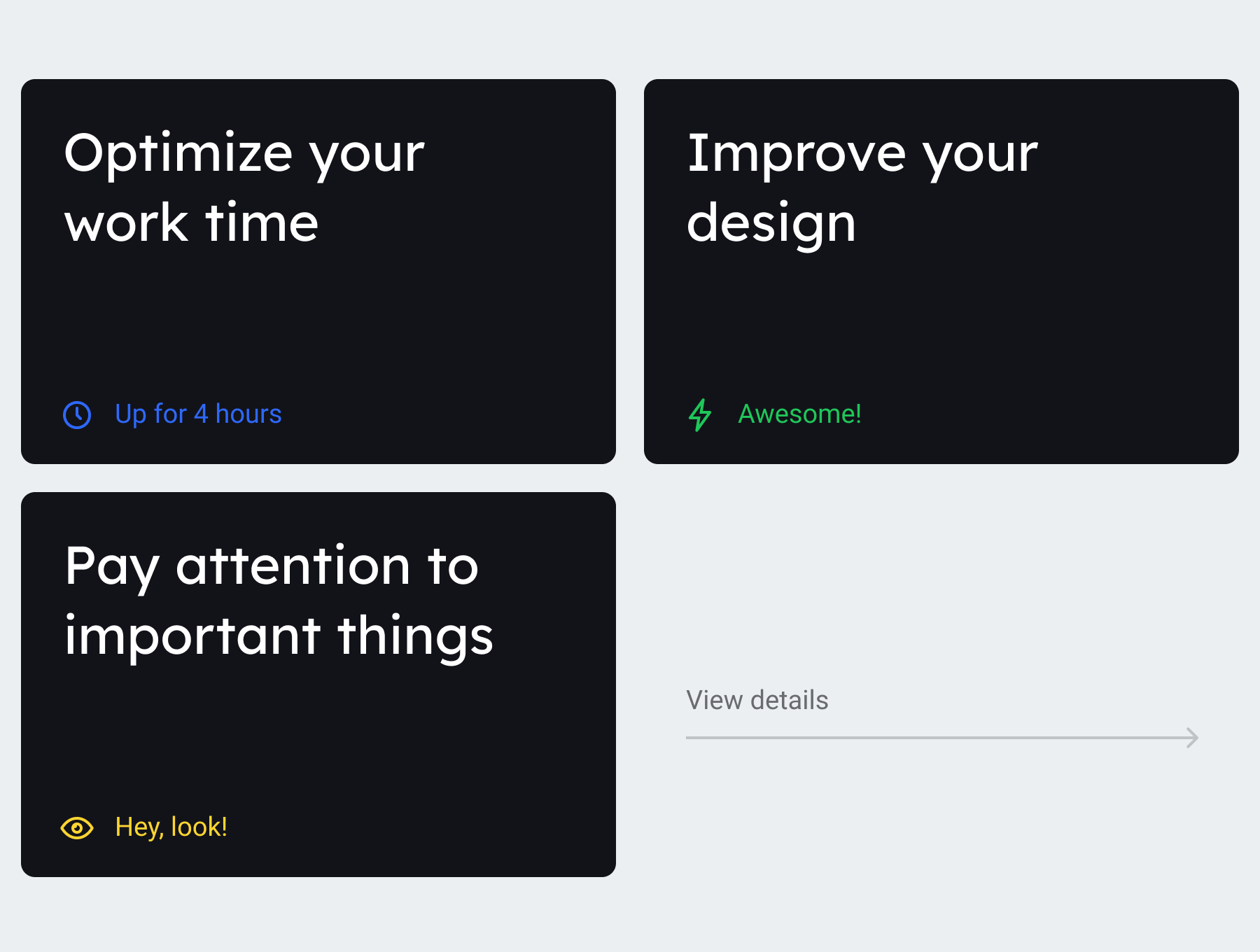 Optimize your work time

Up for 4 hours

Improve your design

Awesome!

Pay attention to important things

Hey, look!

View details